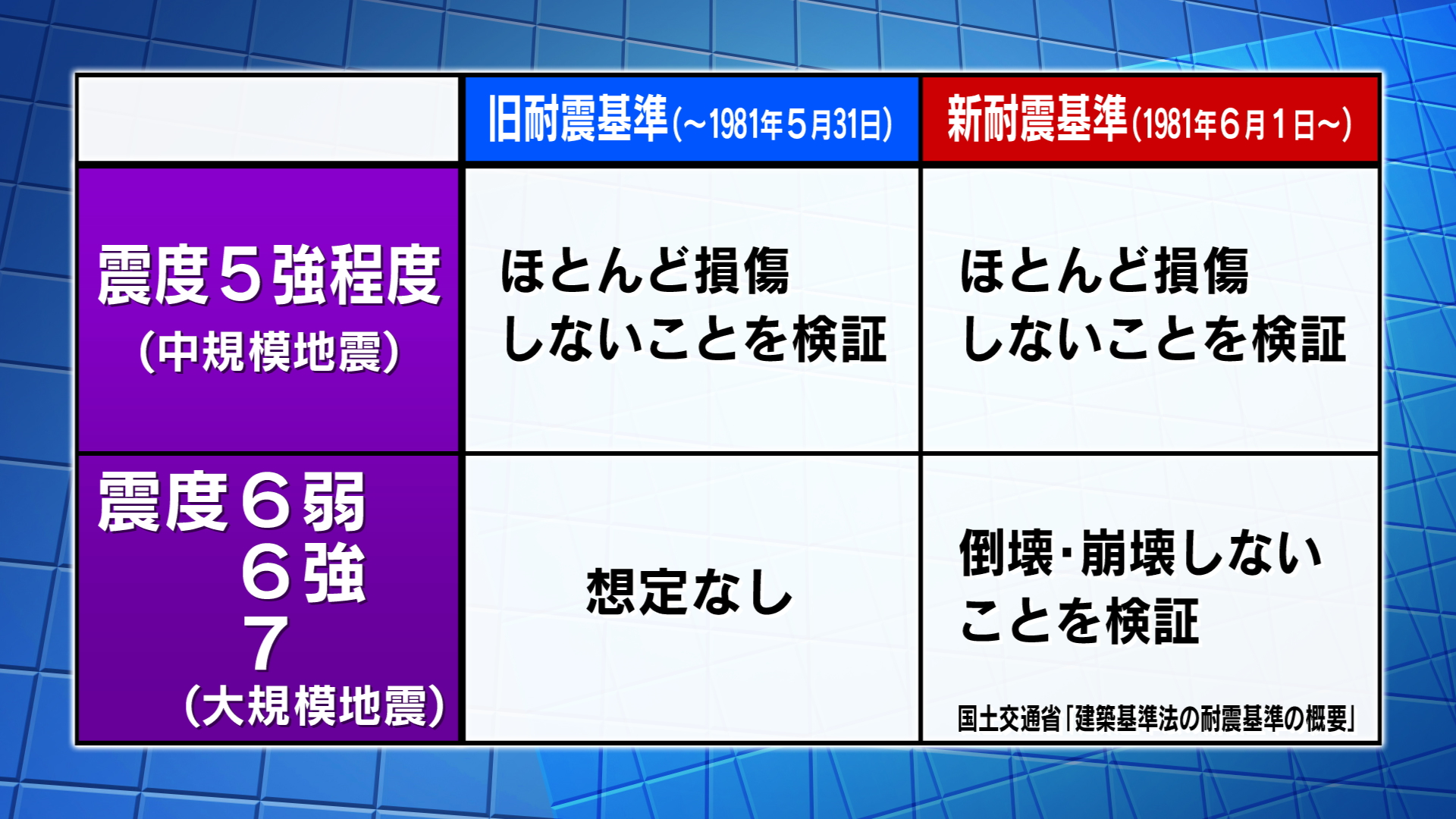 | | 旧耐震基準(~1981年5月31日) | 新耐震基準(1981年6月1日~) |
|---|---|---|
| 震度5強程度 (中規模地震) | ほとんど損傷しないことを検証 | ほとんど損傷しないことを検証 |
| 震度6弱 6強 7 (大規模地震) | 想定なし | 倒壊・崩壊しないことを検証 |

国土交通省「建築基準法の耐震基準の概要」